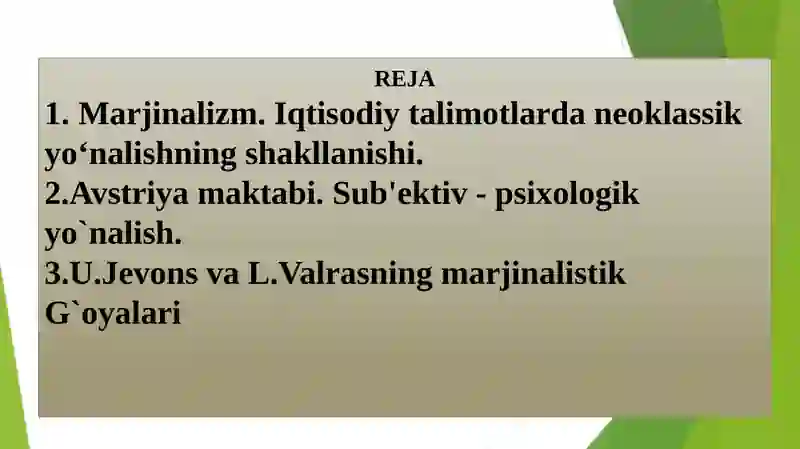 REJA

1. Marjinalizm. Iqtisodiy talimotlarda neoklassik yo‘nalishning shakllanishi.
2.Avstriya maktabi. Sub'ektiv - psixologik yo`nalish.
3.U.Jevons va L.Valrasning marjinalistik G`oyalari